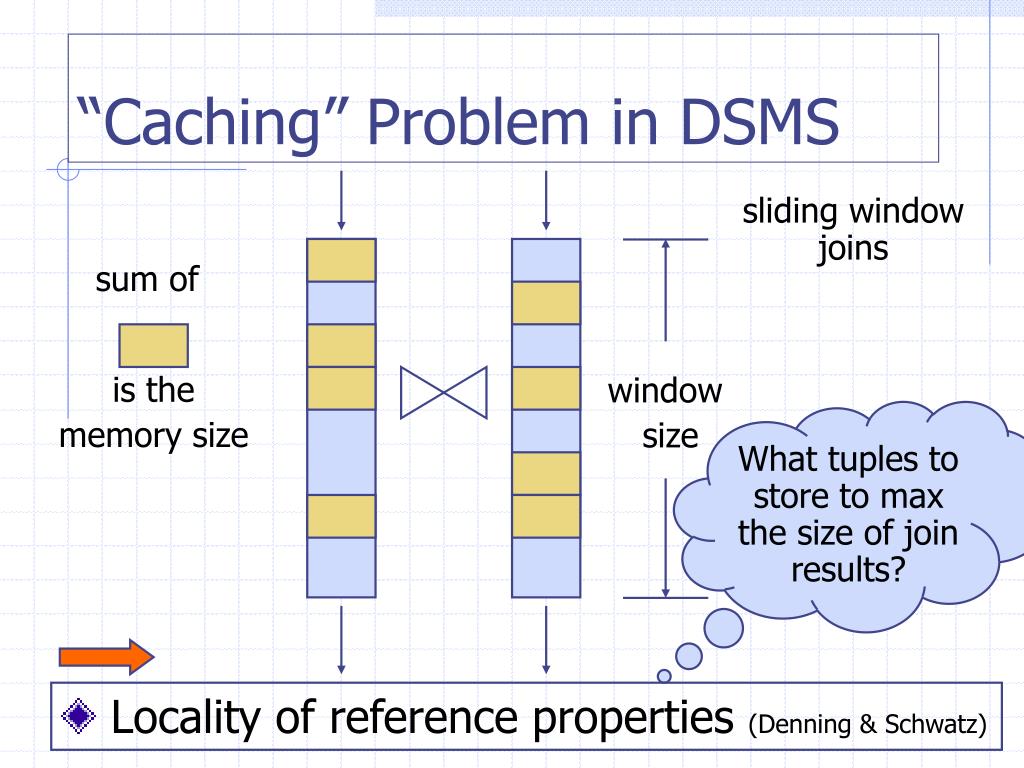 “Caching” Problem in DSMS

sum of

is the memory size

sliding window joins

window size

What tuples to store to max the size of join results?

Locality of reference properties (Denning & Schwatz)